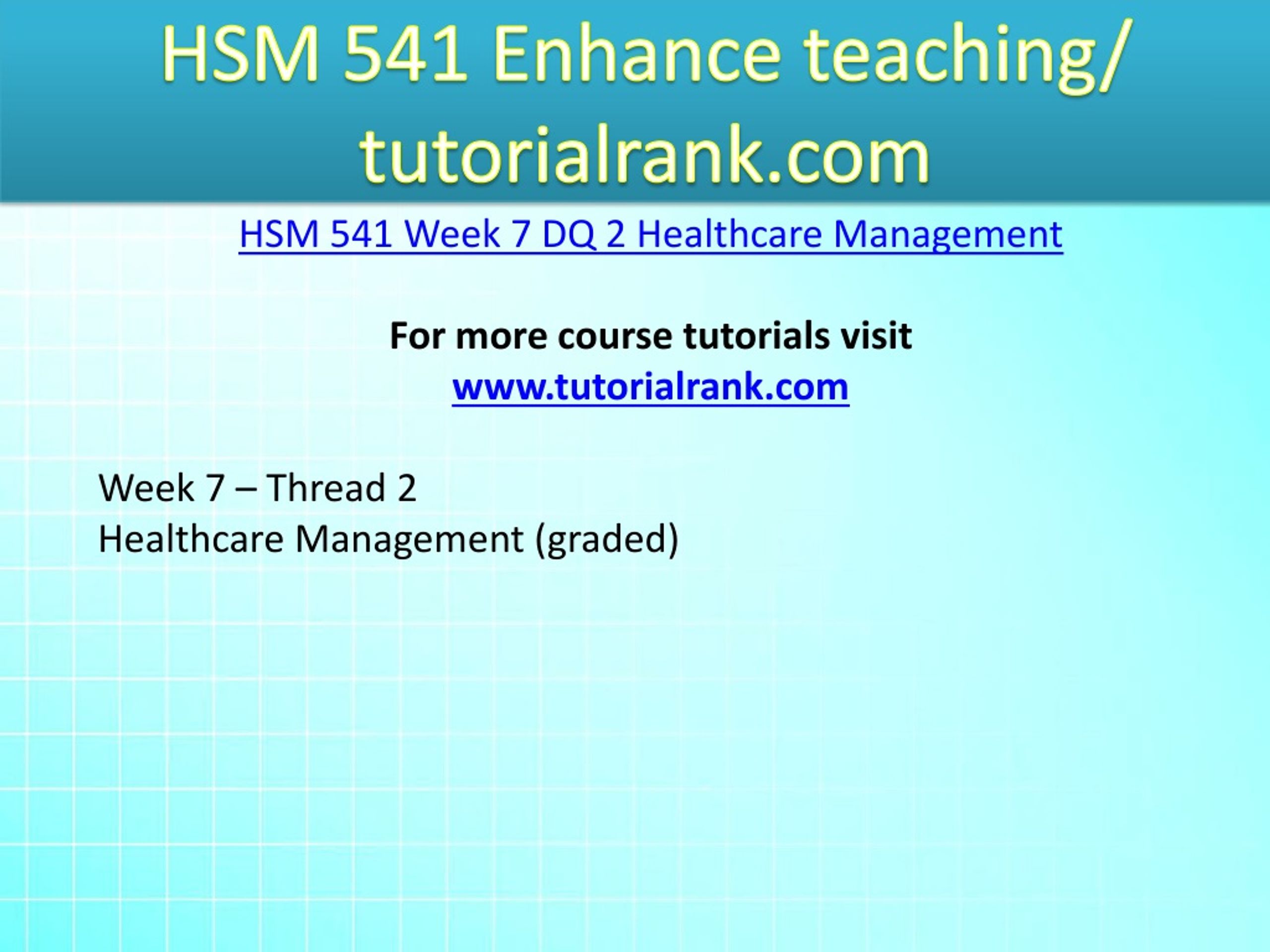 HSM 541 Enhance teaching/ tutorialrank.com

HSM 541 Week 7 DQ 2 Healthcare Management

For more course tutorials visit
www.tutorialrank.com

Week 7 – Thread 2
Healthcare Management (graded)